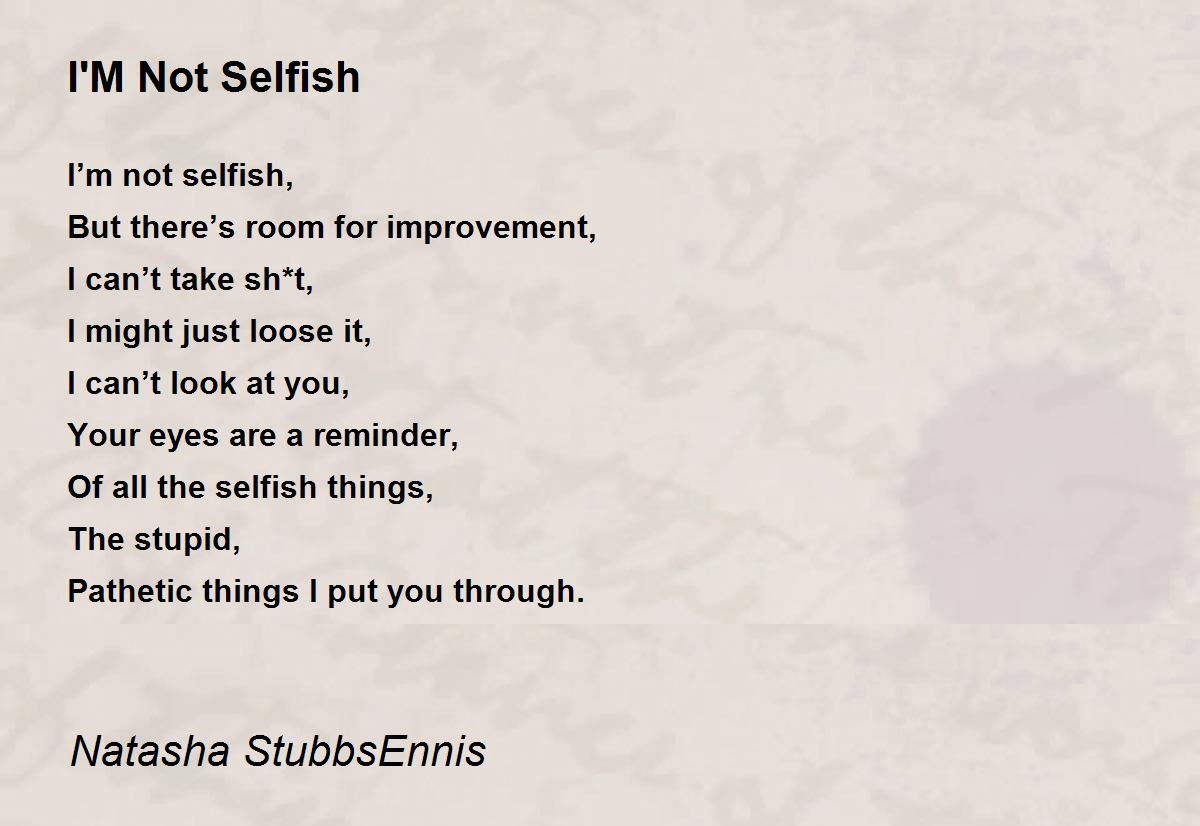 I'M Not Selfish

I’m not selfish,
But there’s room for improvement,
I can’t take sh*t,
I might just loose it,
I can’t look at you,
Your eyes are a reminder,
Of all the selfish things,
The stupid,
Pathetic things I put you through.

Natasha StubbsEnnis